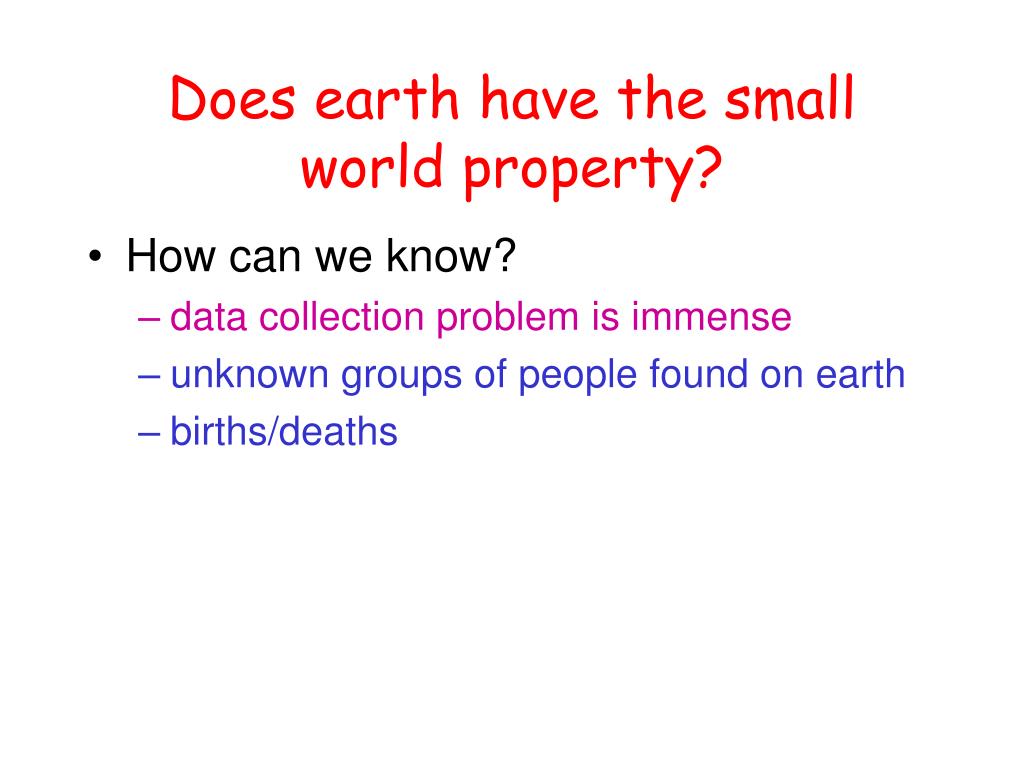 Does earth have the small world property?

• How can we know?
– data collection problem is immense
– unknown groups of people found on earth
– births/deaths